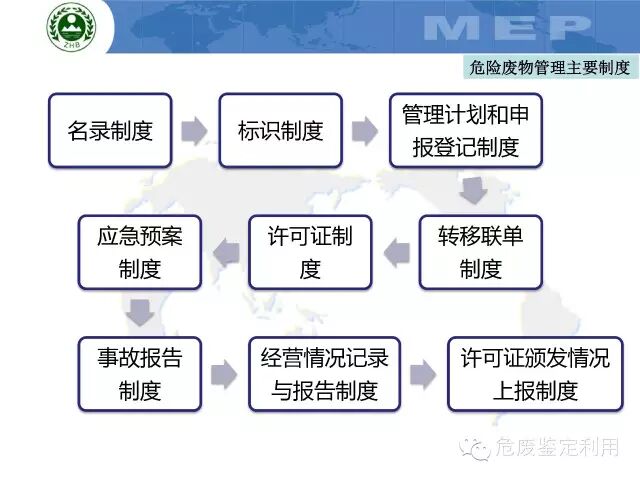 ZHB

MEP

危险废物管理主要制度

名录制度

标识制度

管理计划和申报登记制度

转移联单制度

许可证制度

应急预案制度

事故报告制度

经营情况记录与报告制度

许可证颁发情况上报制度

危废鉴定利用